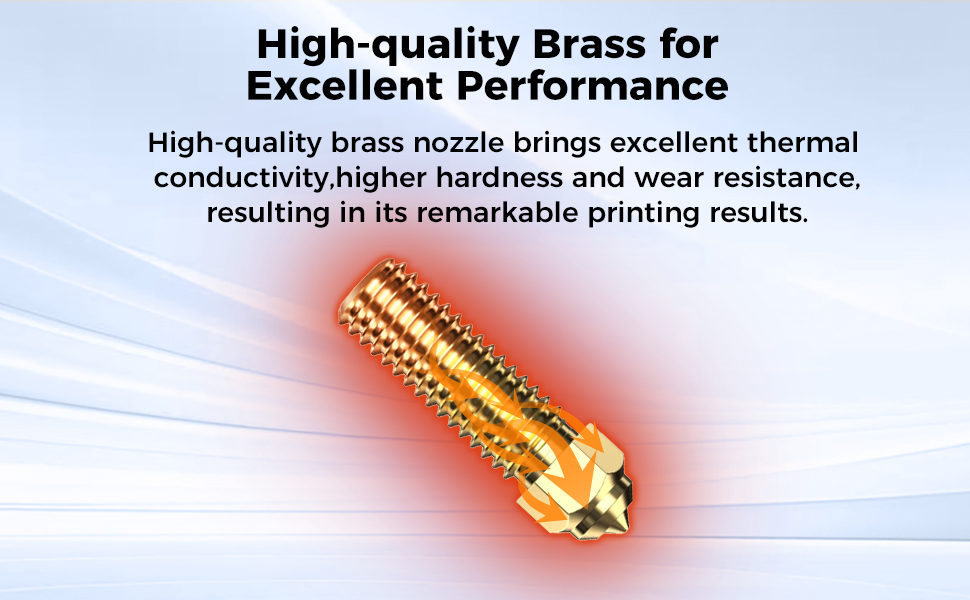 High-quality Brass for Excellent Performance

High-quality brass nozzle brings excellent thermal conductivity,higher hardness and wear resistance, resulting in its remarkable printing results.